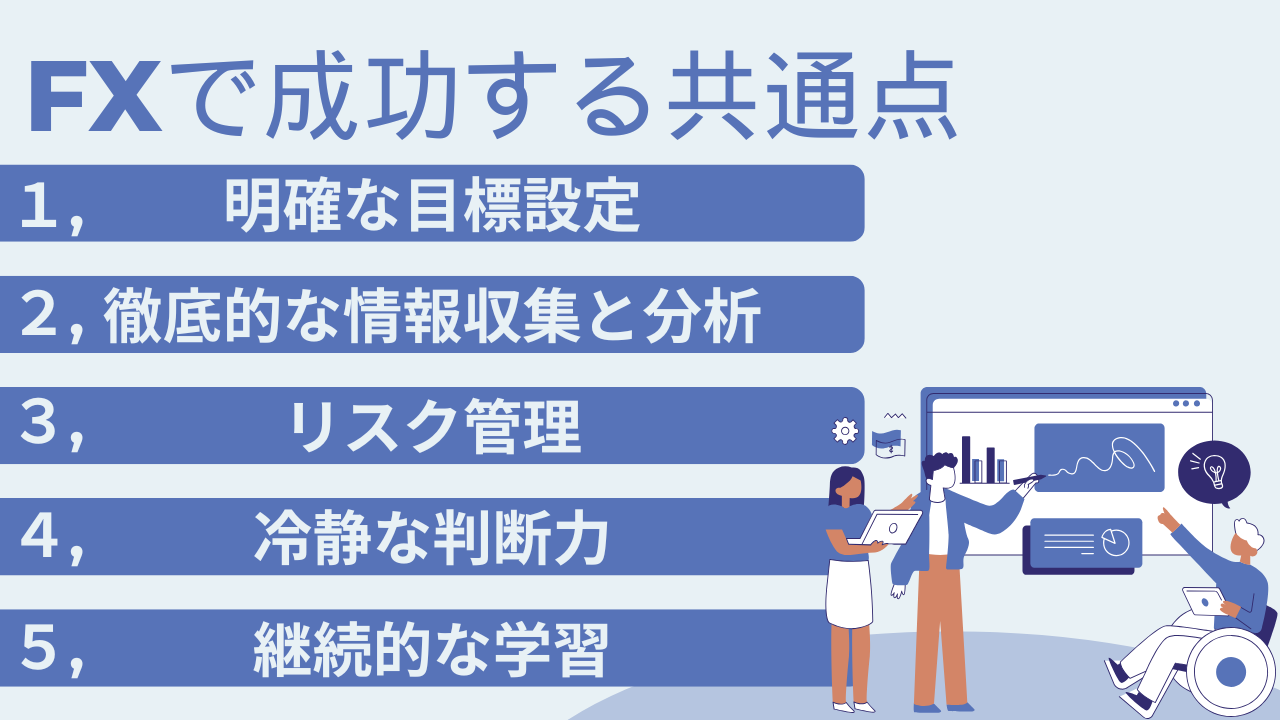 FXで成功する共通点

1，　明確な目標設定

2，徹底的な情報収集と分析

3，　リスク管理

4，　冷静な判断力

5，　継続的な学習